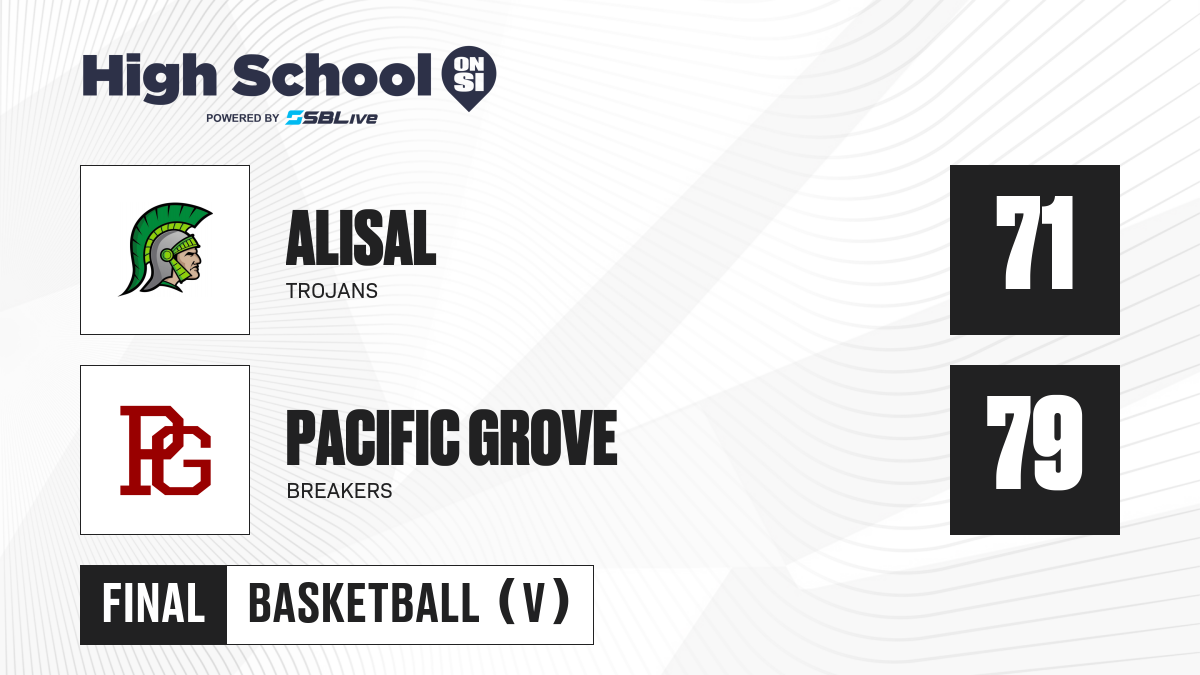 High School ON SI
POWERED BY SBLive

ALISAL
TROJANS
71

PG
PACIFIC GROVE
BREAKERS
79

FINAL BASKETBALL (V)